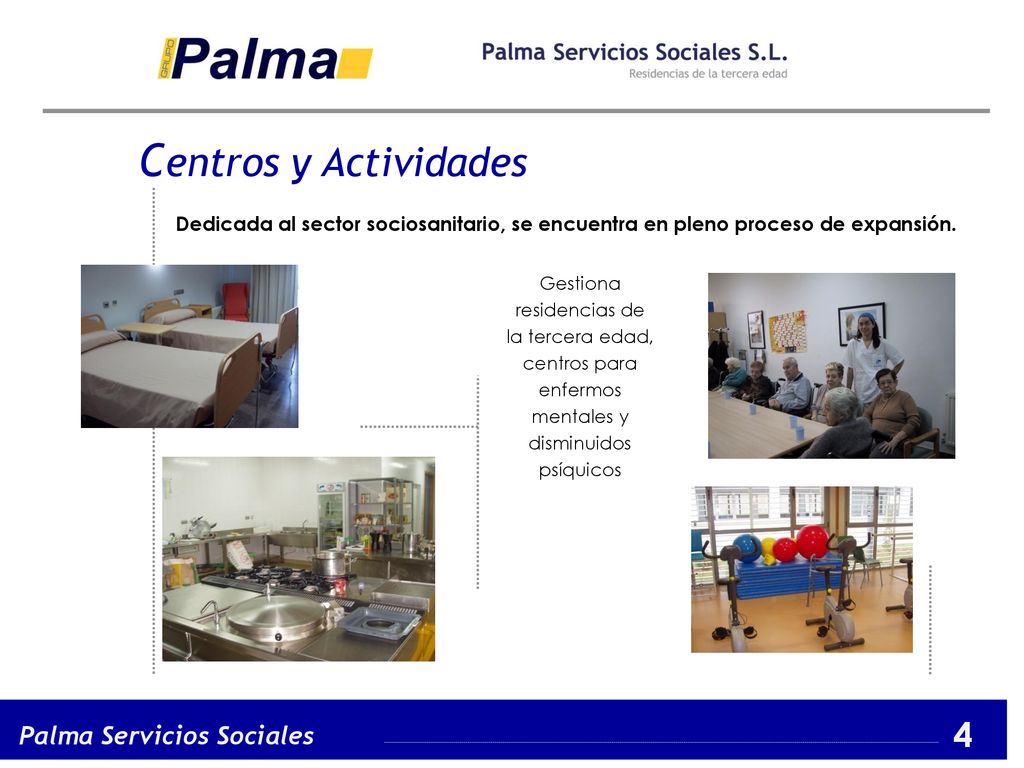 GRUPO Palma

Palma Servicios Sociales S.L.
Residencias de la tercera edad

Centros y Actividades

Dedicada al sector sociosanitario, se encuentra en pleno proceso de expansión.

Gestiona residencias de la tercera edad, centros para enfermos mentales y disminuidos psíquicos

Palma Servicios Sociales

4